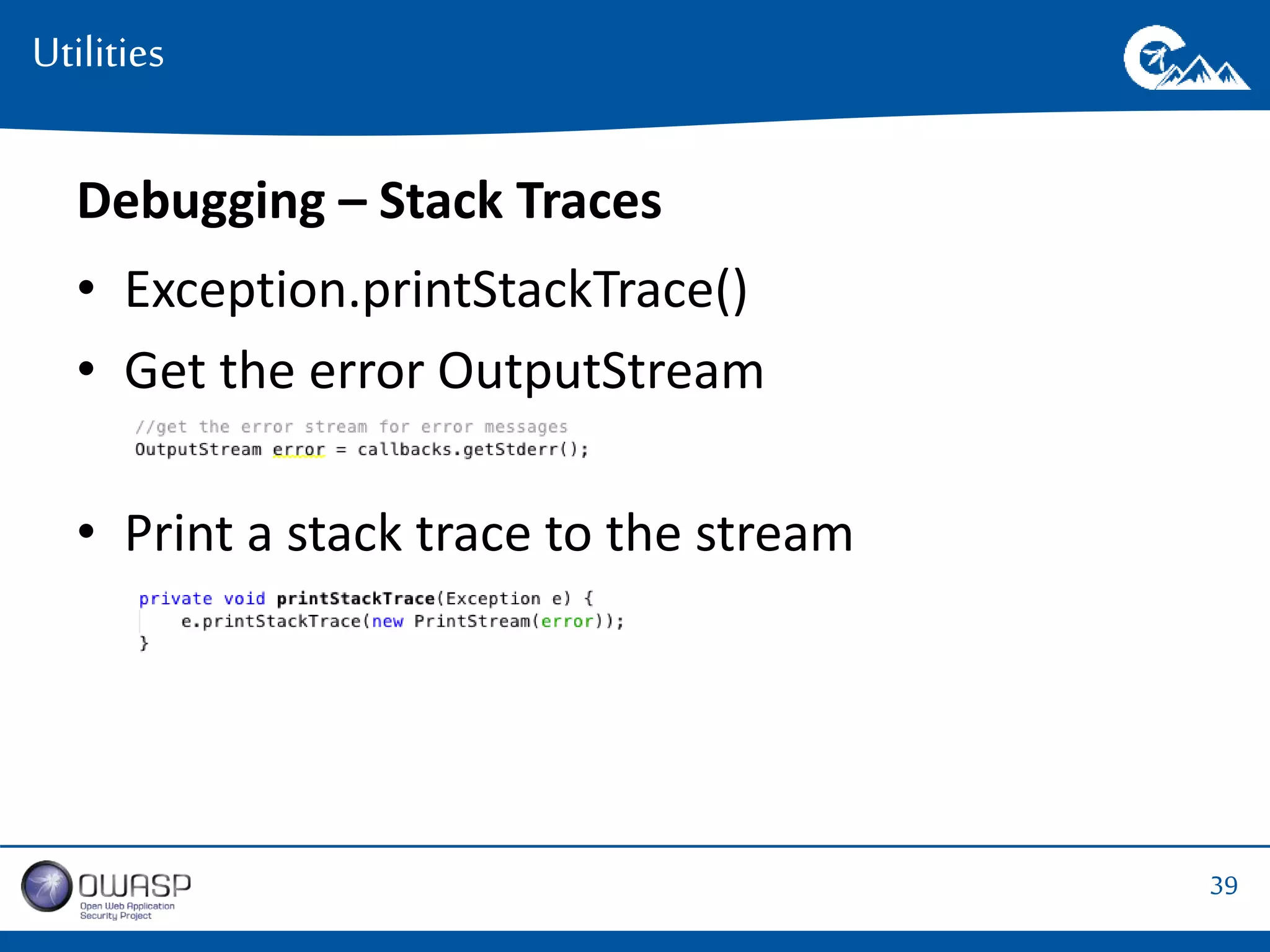 Utilities

Debugging – Stack Traces

• Exception.printStackTrace()

• Get the error OutputStream

//get the error stream for error messages
OutputStream error = callbacks.getStderr();

• Print a stack trace to the stream

private void printStackTrace(Exception e) {
    e.printStackTrace(new PrintStream(error));
}

OWASP
Open Web Application Security Project

39